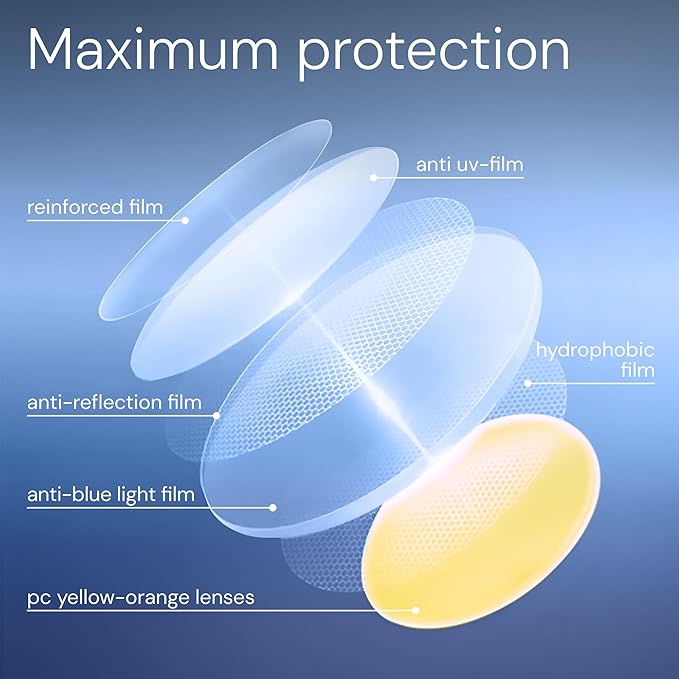 Maximum protection

anti uv-film

reinforced film

hydrophobic film

anti-reflection film

anti-blue light film

pc yellow-orange lenses